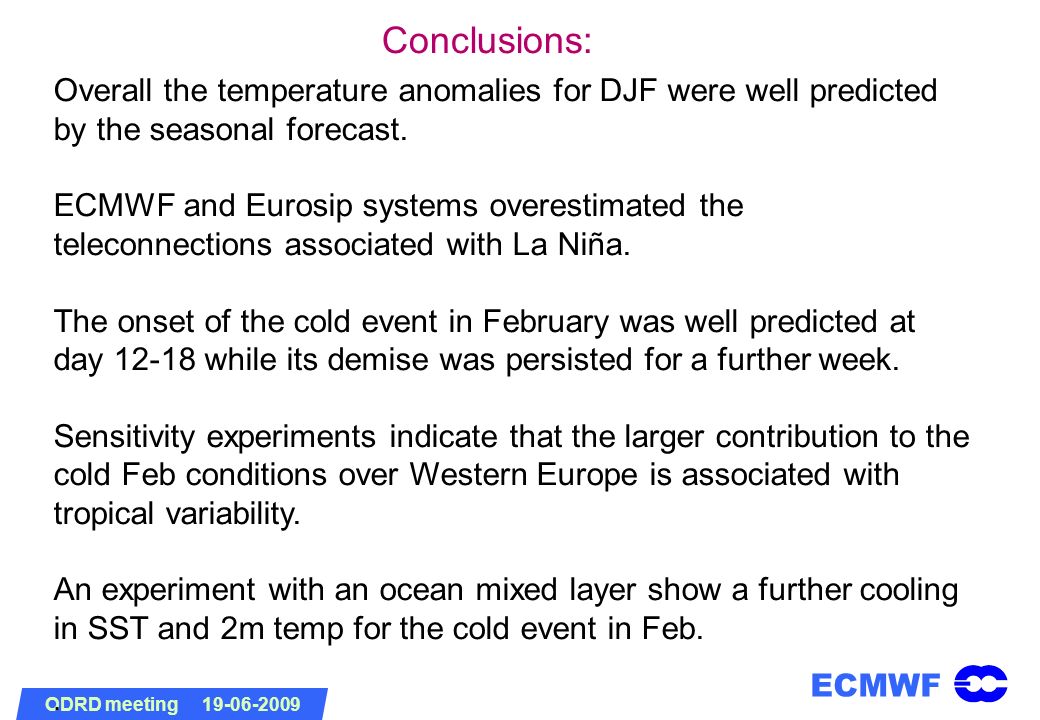 Conclusions:

Overall the temperature anomalies for DJF were well predicted by the seasonal forecast.

ECMWF and Eurosip systems overestimated the teleconnections associated with La Niña.

The onset of the cold event in February was well predicted at day 12-18 while its demise was persisted for a further week.

Sensitivity experiments indicate that the larger contribution to the cold Feb conditions over Western Europe is associated with tropical variability.

An experiment with an ocean mixed layer show a further cooling in SST and 2m temp for the cold event in Feb.

ODRD meeting 19-06-2009

ECMWF